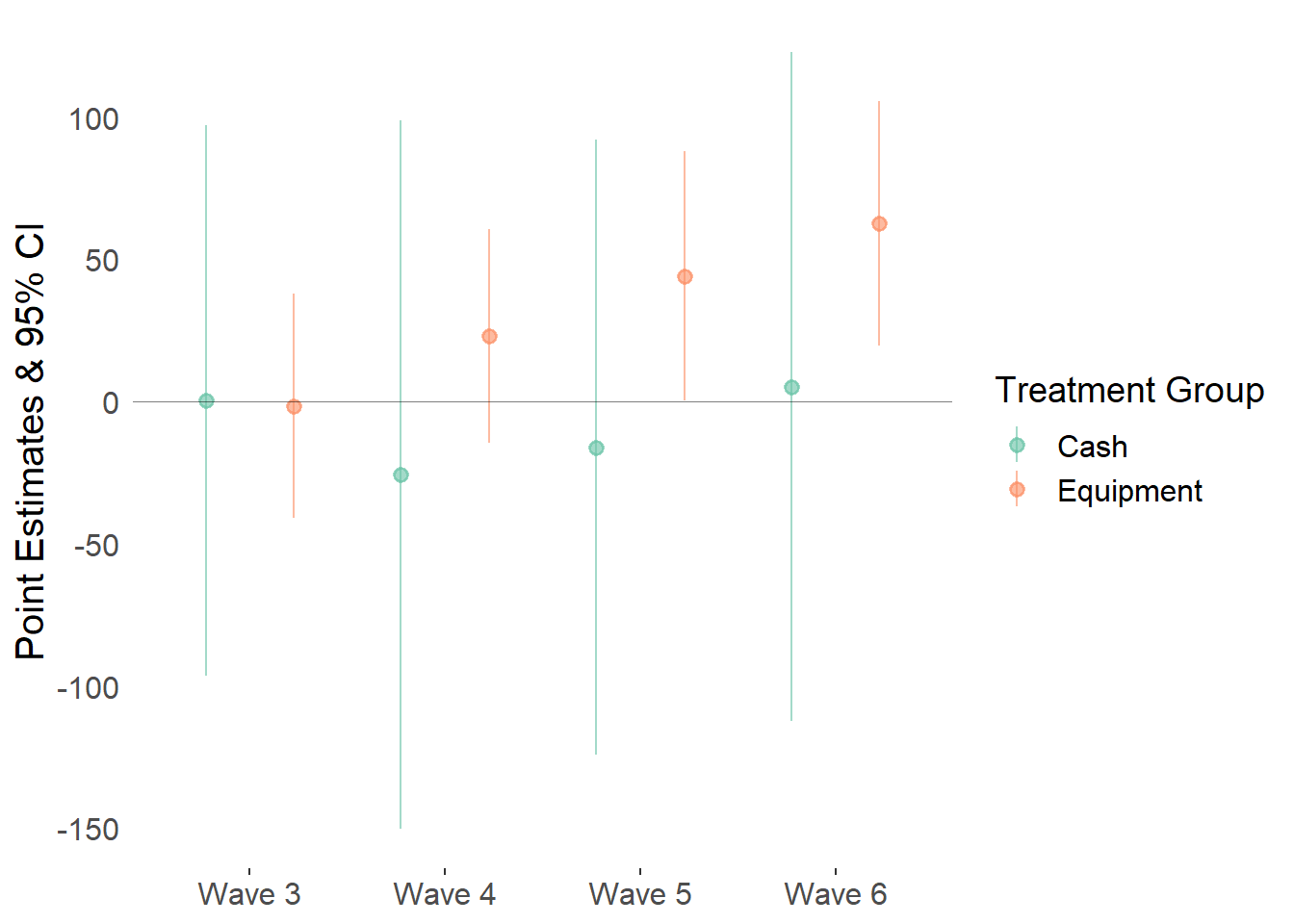 Point Estimates & 95% CI

100
50
0
-50
-100
-150

Wave 3
Wave 4
Wave 5
Wave 6

Treatment Group
Cash
Equipment